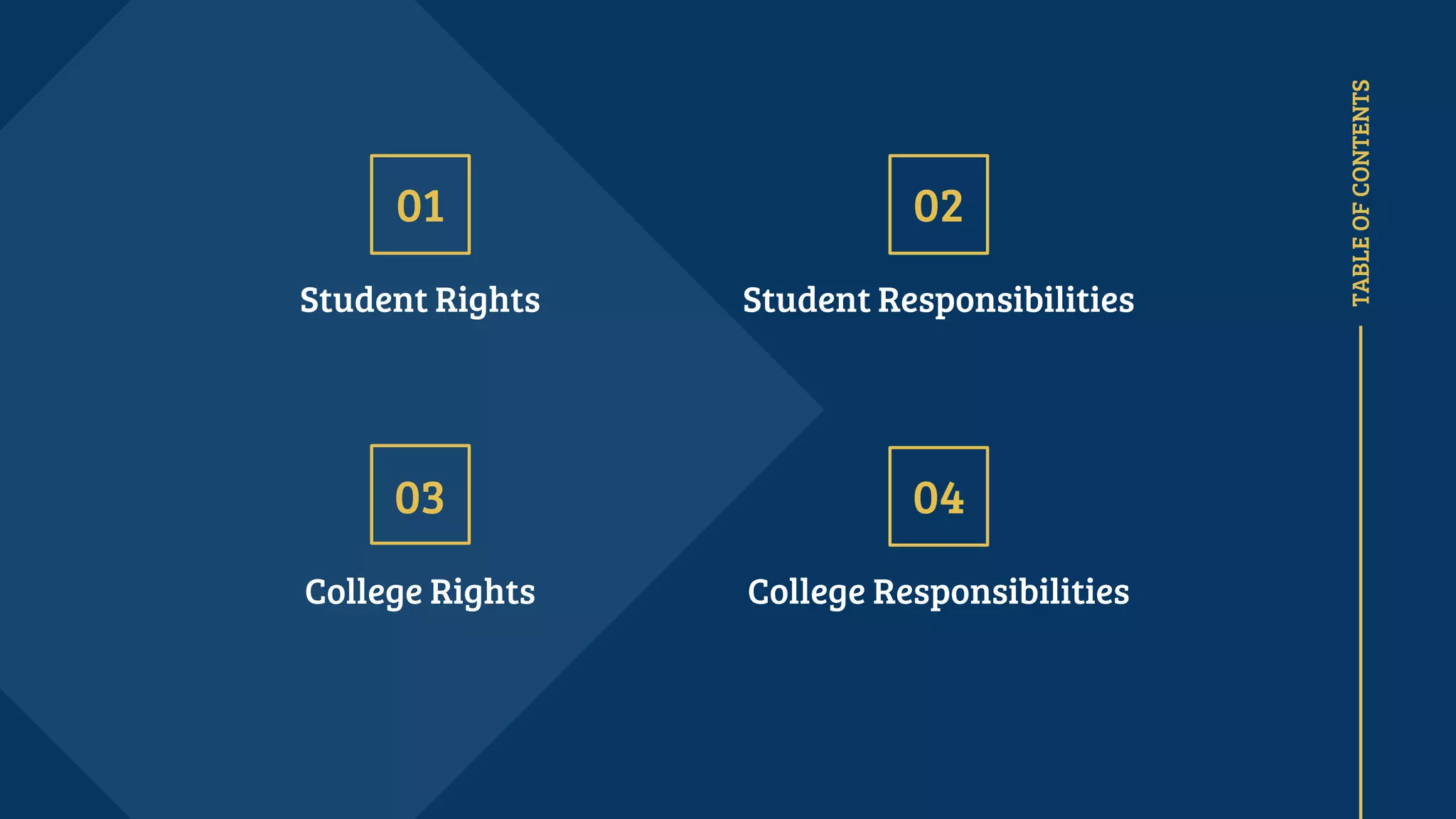 TABLE OF CONTENTS

01

Student Rights

02

Student Responsibilities

03

College Rights

04

College Responsibilities